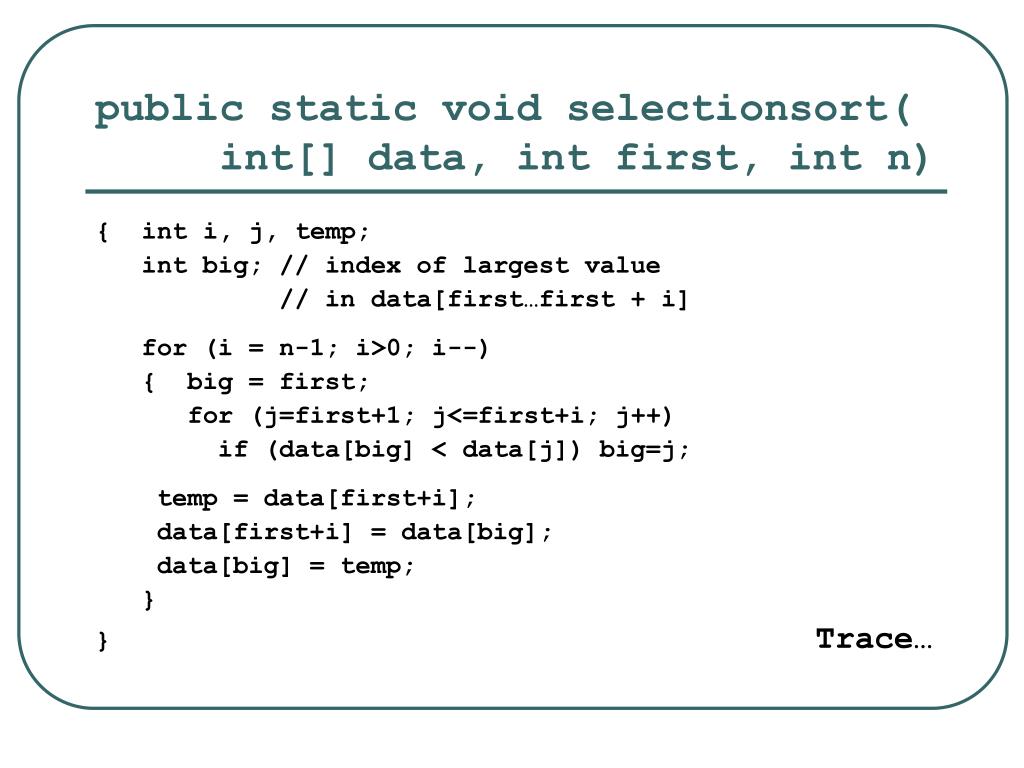 public static void selectionsort(
int[] data, int first, int n)

{ int i, j, temp;
int big; // index of largest value
// in data[first…first + i]

for (i = n-1; i>0; i--)
{ big = first;
for (j=first+1; j<=first+i; j++)
if (data[big] < data[j]) big=j;

temp = data[first+i];
data[first+i] = data[big];
data[big] = temp;
}
}

Trace…